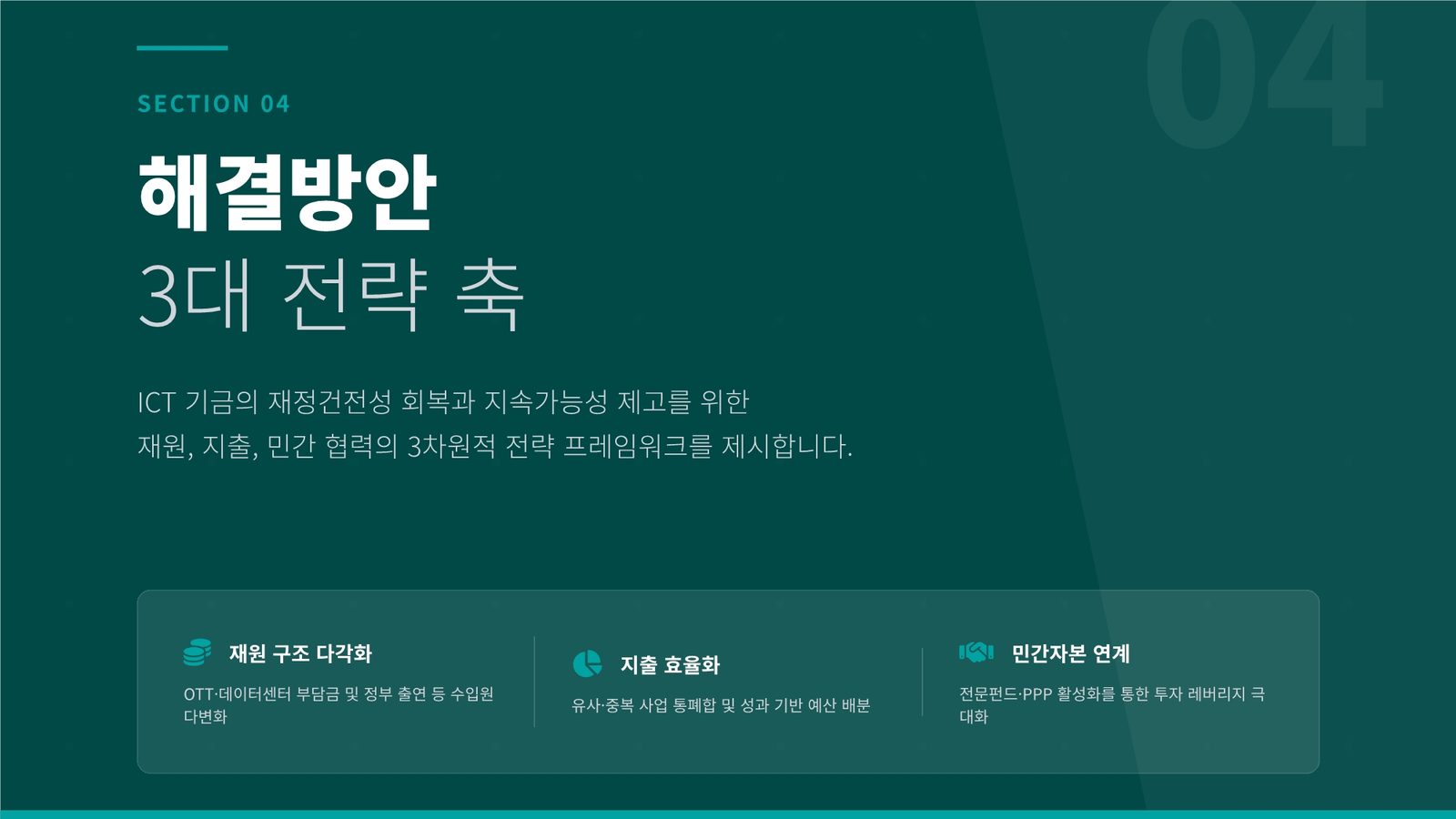 04

SECTION 04

해결방안

3대 전략 축

ICT 기금의 재정건전성 회복과 지속가능성 제고를 위한
재원, 지출, 민간 협력의 3차원적 전략 프레임워크를 제시합니다.

재원 구조 다각화

OTT·데이터센터 부담금 및 정부 출연 등 수입원 다변화

지출 효율화

유사·중복 사업 통폐합 및 성과 기반 예산 배분

민간자본 연계

전문펀드·PPP 활성화를 통한 투자 레버리지 극대화